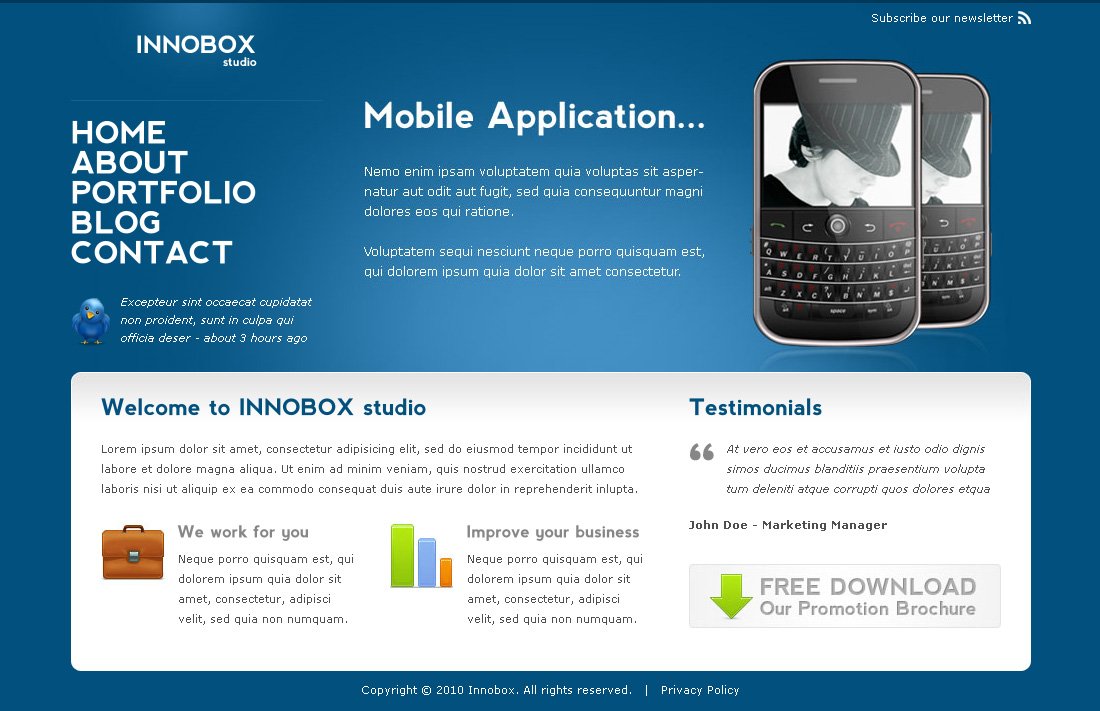 Subscribe our newsletter

INNOBOX
studio

HOME
ABOUT
PORTFOLIO
BLOG
CONTACT

Excepteur sint occaecat cupidatat non proident, sunt in culpa qui officia deser - about 3 hours ago

Mobile Application...

Nemo enim ipsam voluptatem quia voluptas sit aspernatur aut odit aut fugit, sed quia consequuntur magni dolores eos qui ratione.

Voluptatem sequi nesciunt neque porro quisquam est, qui dolorem ipsum quia dolor sit amet consectetur.

Welcome to INNOBOX studio

Lorem ipsum dolor sit amet, consectetur adipisicing elit, sed do eiusmod tempor incididunt ut labore et dolore magna aliqua. Ut enim ad minim veniam, quis nostrud exercitation ullamco laboris nisi ut aliquip ex ea commodo consequat duis aute irure dolor in reprehenderit inlupta.

We work for you

Neque porro quisquam est, qui dolorem ipsum quia dolor sit amet, consectetur, adipisci velit, sed quia non numquam.

Improve your business

Neque porro quisquam est, qui dolorem ipsum quia dolor sit amet, consectetur, adipisci velit, sed quia non numquam.

Testimonials

At vero eos et accusamus et iusto odio dignis simos ducimus blanditiis praesentium volupta tum deleniti atque corrupti quos dolores etqua

John Doe - Marketing Manager

FREE DOWNLOAD
Our Promotion Brochure

Copyright © 2010 Innobox. All rights reserved. | Privacy Policy